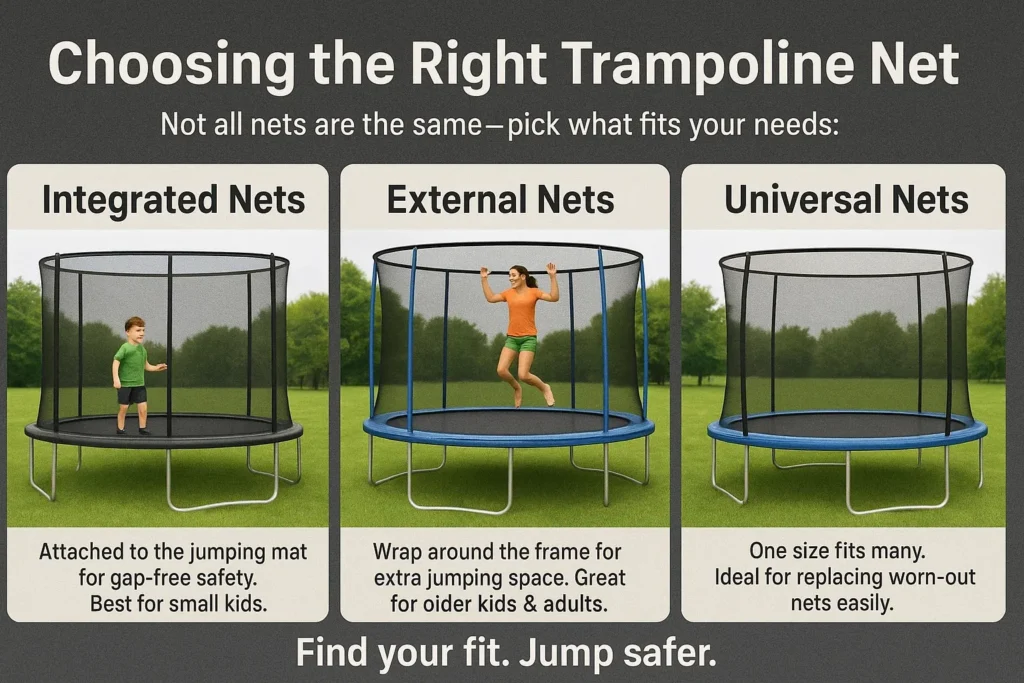 Choosing the Right Trampoline Net

Not all nets are the same—pick what fits your needs:

Integrated Nets

Attached to the jumping mat for gap-free safety. Best for small kids.

External Nets

Wrap around the frame for extra jumping space. Great for oider kids & adults.

Universal Nets

One size fits many. Ideal for replacing worn-out nets easily.

Find your fit. Jump safer.